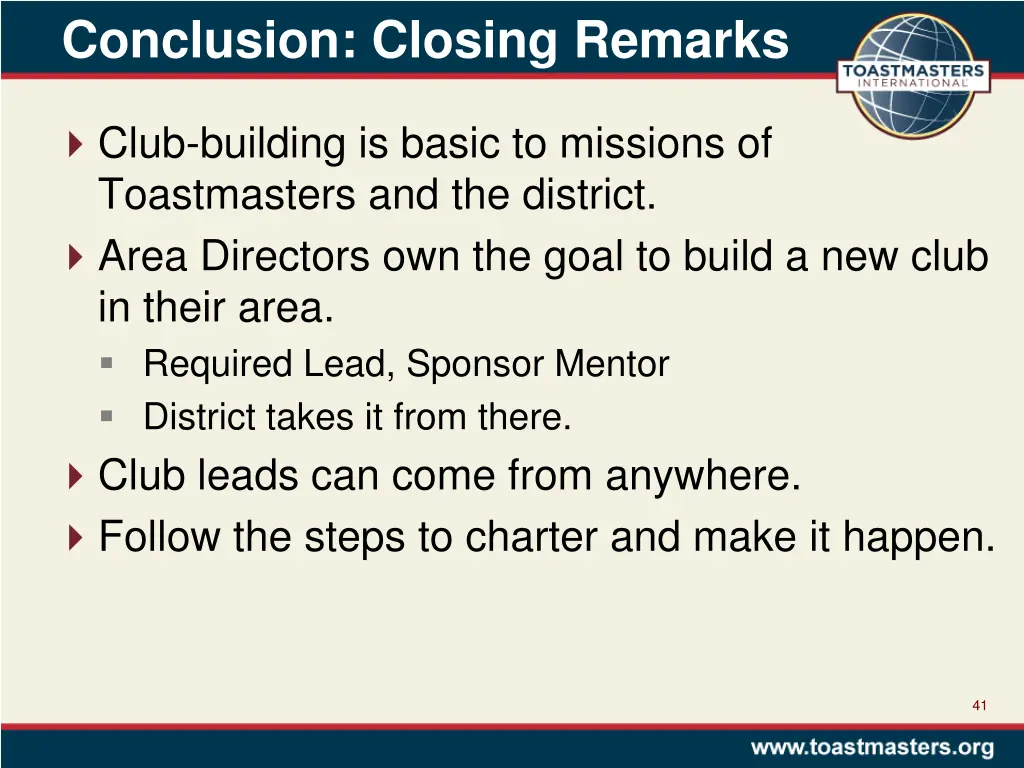 Conclusion: Closing Remarks

TOASTMASTERS INTERNATIONAL

Club-building is basic to missions of Toastmasters and the district.

Area Directors own the goal to build a new club in their area.

Required Lead, Sponsor Mentor

District takes it from there.

Club leads can come from anywhere.

Follow the steps to charter and make it happen.

41

www.toastmasters.org